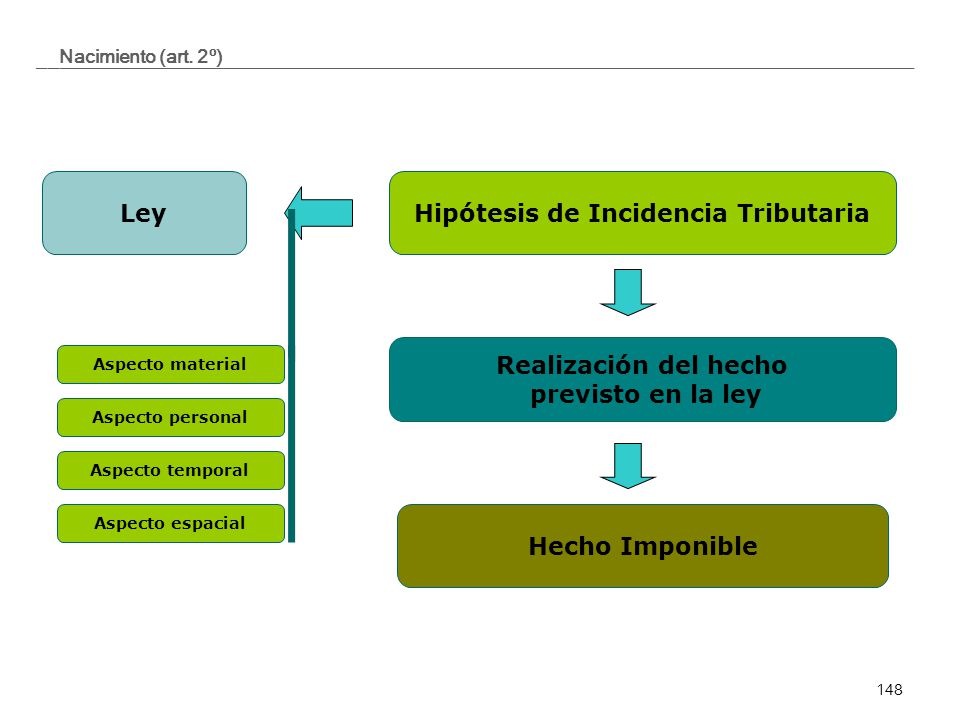 Nacimiento (art. 2º)

Ley

Hipótesis de Incidencia Tributaria

Aspecto material

Aspecto personal

Aspecto temporal

Aspecto espacial

Realización del hecho previsto en la ley

Hecho Imponible

148